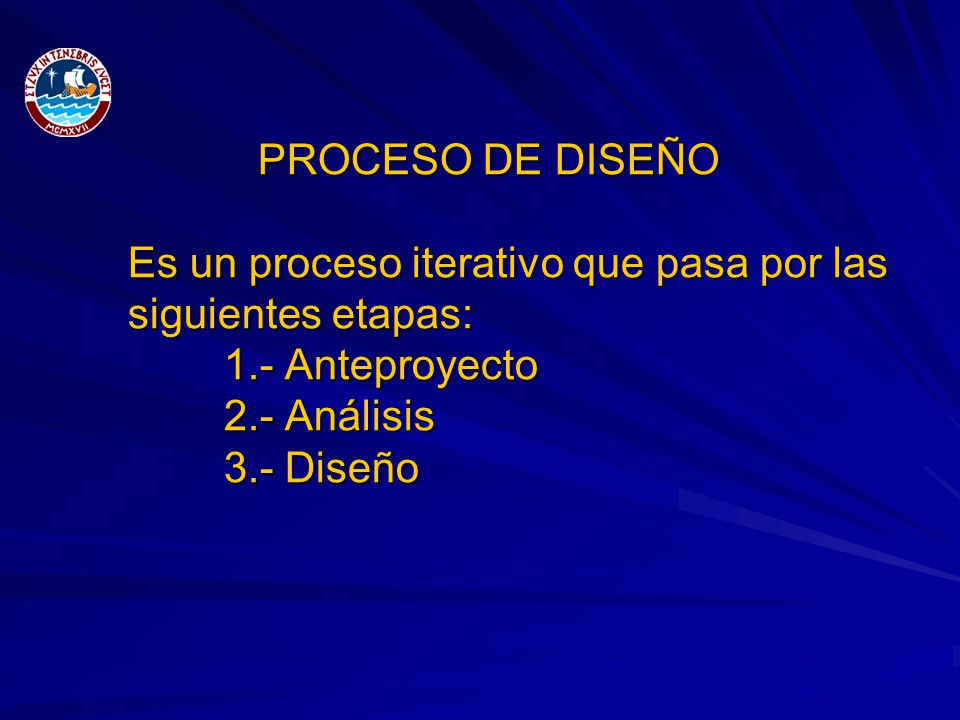 ET LVX IN TENEBRIS LVCET
MCMXVII

PROCESO DE DISEÑO

Es un proceso iterativo que pasa por las siguientes etapas:
1.- Anteproyecto
2.- Análisis
3.- Diseño